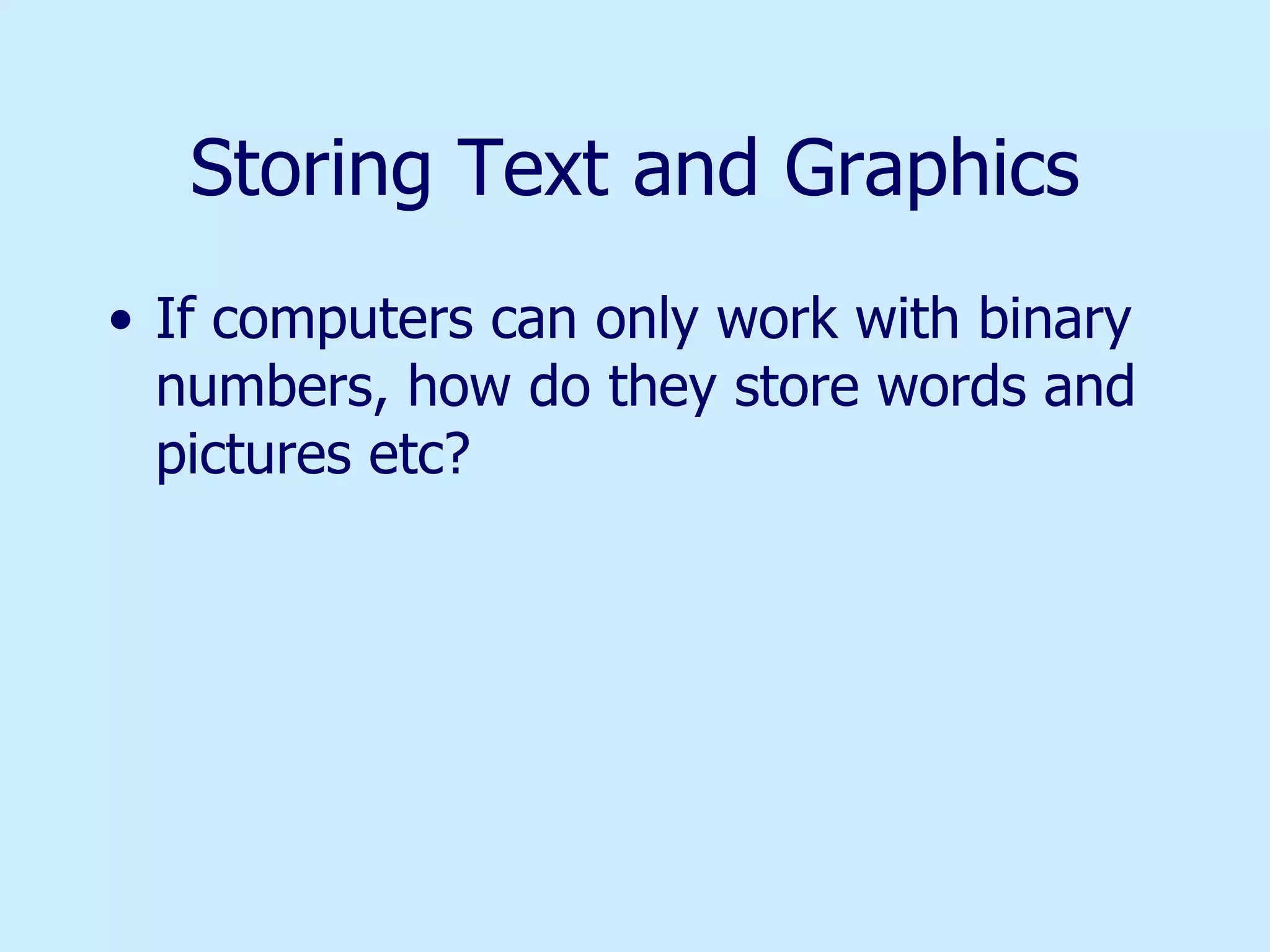 Storing Text and Graphics

• If computers can only work with binary numbers, how do they store words and pictures etc?